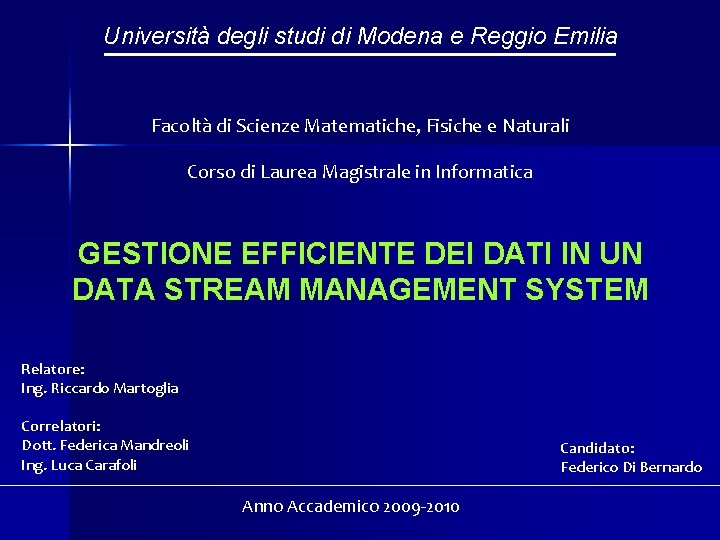 Università degli studi di Modena e Reggio Emilia

Facoltà di Scienze Matematiche, Fisiche e Naturali

Corso di Laurea Magistrale in Informatica

GESTIONE EFFICIENTE DEI DATI IN UN DATA STREAM MANAGEMENT SYSTEM

Relatore:
Ing. Riccardo Martoglia

Correlatori:
Dott. Federica Mandreoli
Ing. Luca Carafoli

Candidato:
Federico Di Bernardo

Anno Accademico 2009-2010